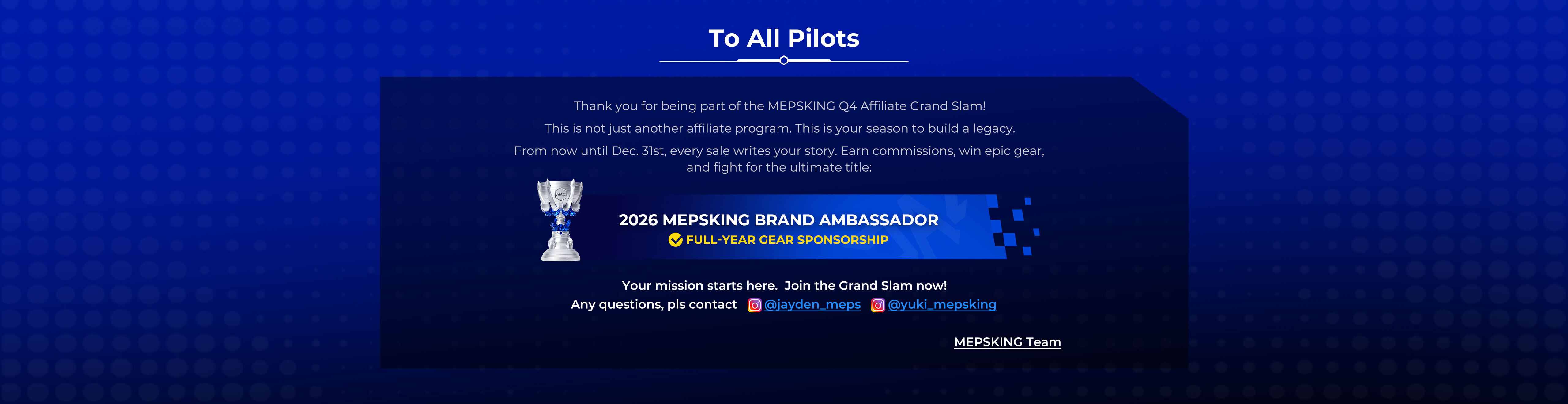 To All Pilots

Thank you for being part of the MEPSKING Q4 Affiliate Grand Slam!

This is not just another affiliate program. This is your season to build a legacy.

From now until Dec. 31st, every sale writes your story. Earn commissions, win epic gear, and fight for the ultimate title:

2026 MEPSKING BRAND AMBASSADOR
FULL-YEAR GEAR SPONSORSHIP

Your mission starts here. Join the Grand Slam now!
Any questions, pls contact @jayden_meps @yuki_mepsking

MEPSKING Team